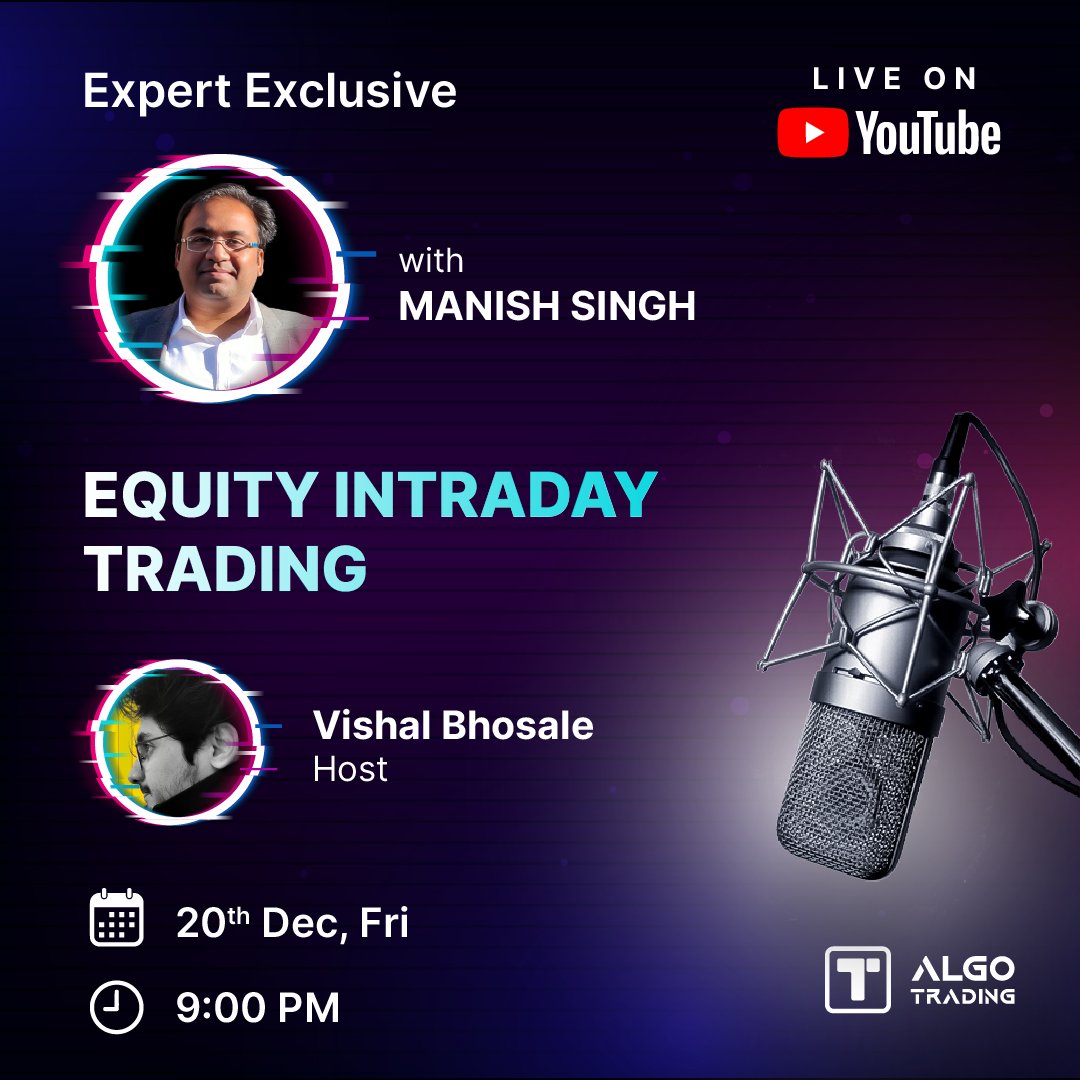 Expert Exclusive

LIVE ON
YouTube

with
MANISH SINGH

EQUITY INTRADAY TRADING

Vishal Bhosale
Host

20th Dec, Fri

9:00 PM

ALGO
TRADING